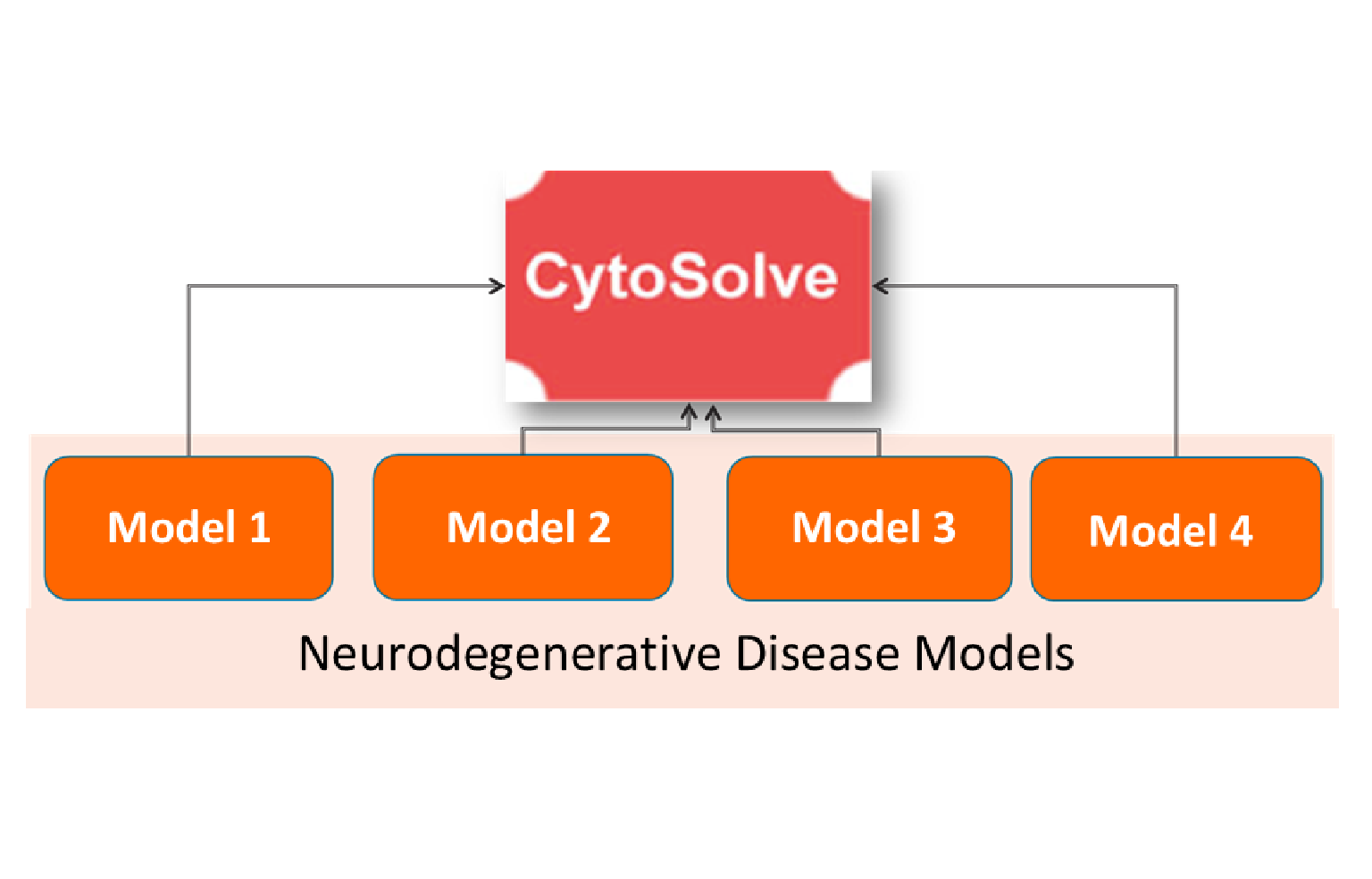 CytoSolve

Model 1

Model 2

Model 3

Model 4

Neurodegenerative Disease Models